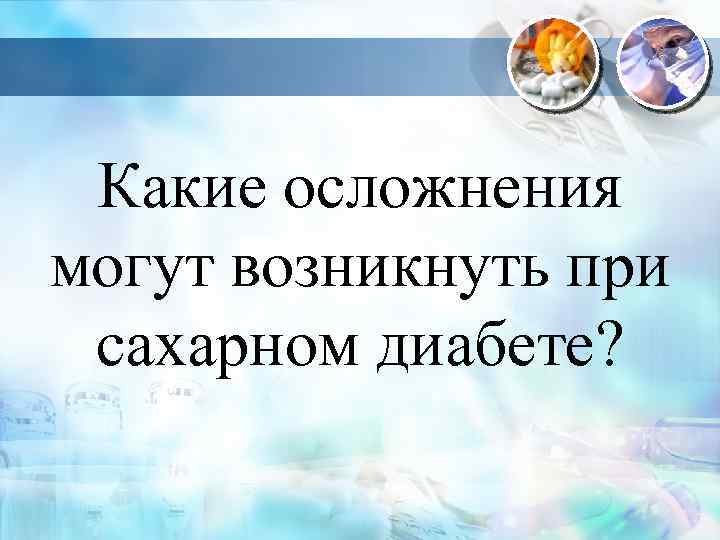 Какие осложнения могут возникнуть при сахарном диабете?